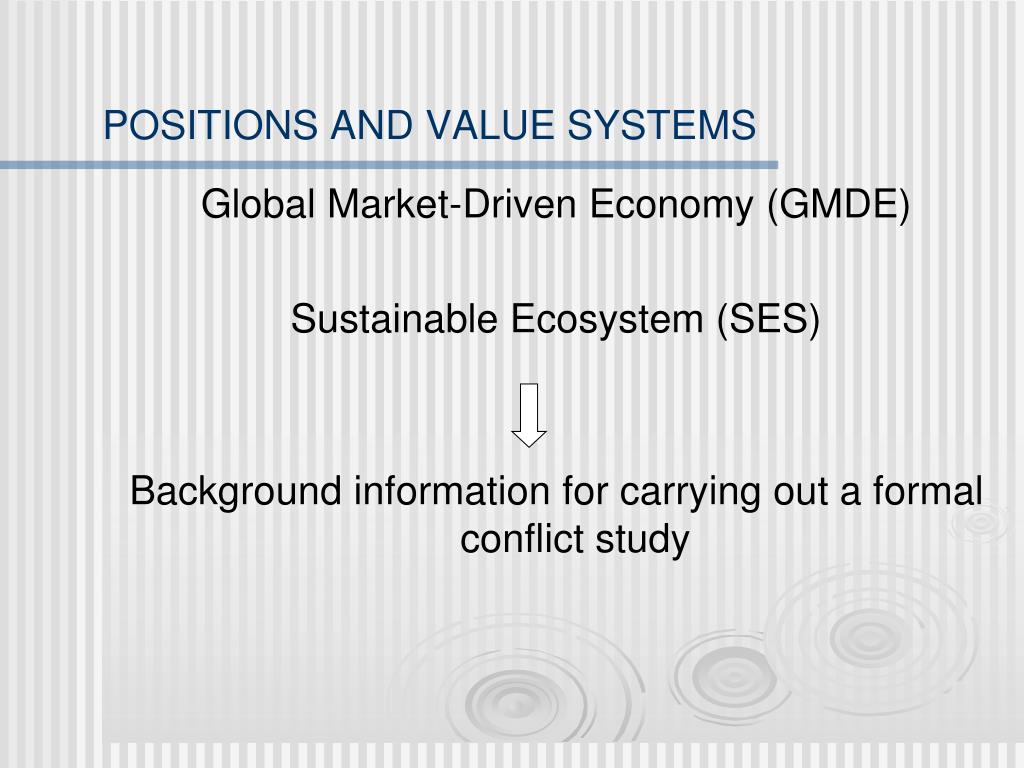 POSITIONS AND VALUE SYSTEMS

Global Market-Driven Economy (GMDE)

Sustainable Ecosystem (SES)

Background information for carrying out a formal conflict study